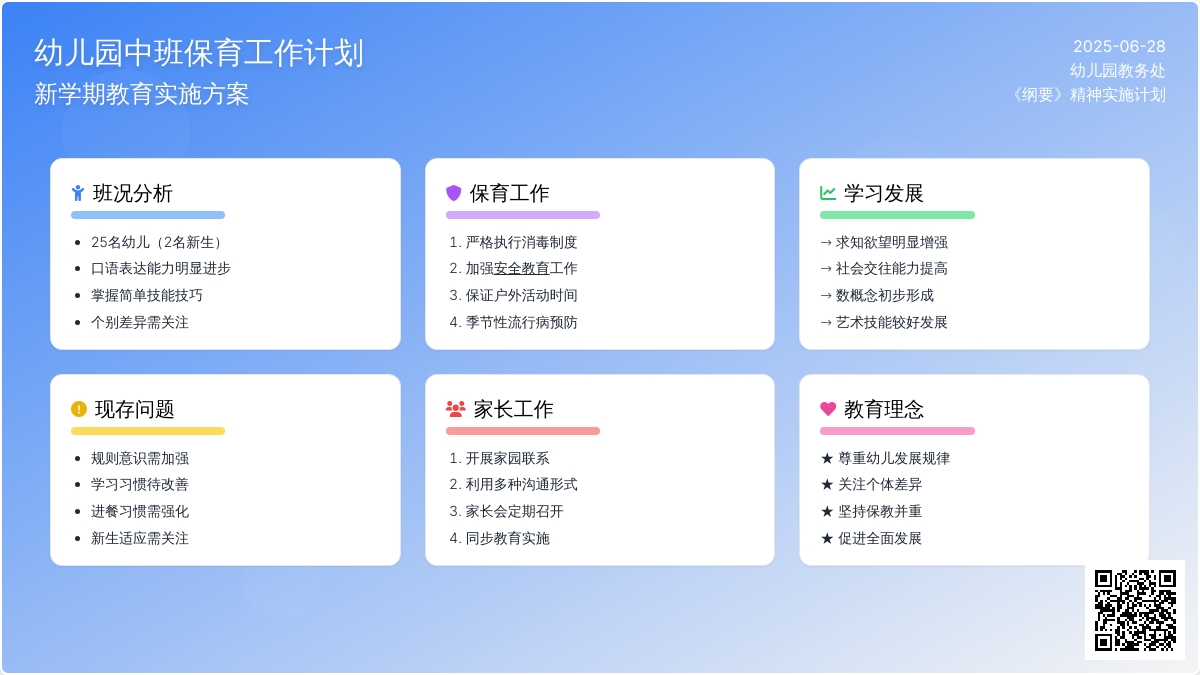 幼儿园中班保育工作计划
新学期教育实施方案

2025-06-28
幼儿园教务处
《纲要》精神实施计划

班况分析
- 25名幼儿（2名新生）
- 口语表达能力明显进步
- 掌握简单技能技巧
- 个别差异需关注

保育工作
1. 严格执行消毒制度
2. 加强安全教育工作
3. 保证户外活动时间
4. 季节性流行病预防

学习发展
→ 求知欲望明显增强
→ 社会交往能力提高
→ 数概念初步形成
→ 艺术技能较好发展

现存问题
- 规则意识需加强
- 学习习惯待改善
- 进餐习惯需强化
- 新生适应需关注

家长工作
1. 开展家园联系
2. 利用多种沟通形式
3. 家长会定期召开
4. 同步教育实施

教育理念
★ 尊重幼儿发展规律
★ 关注个体差异
★ 坚持保教并重
★ 促进全面发展